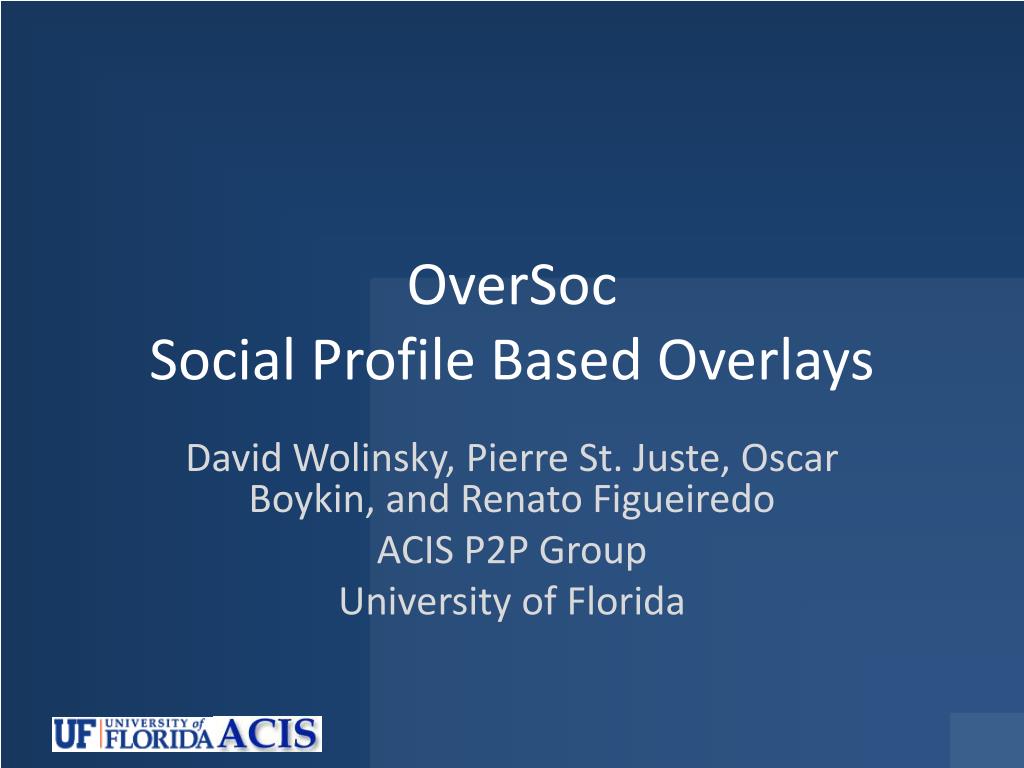 OverSoc
Social Profile Based Overlays

David Wolinsky, Pierre St. Juste, Oscar Boykin, and Renato Figueiredo
ACIS P2P Group
University of Florida

UF UNIVERSITY of FLORIDA ACIS